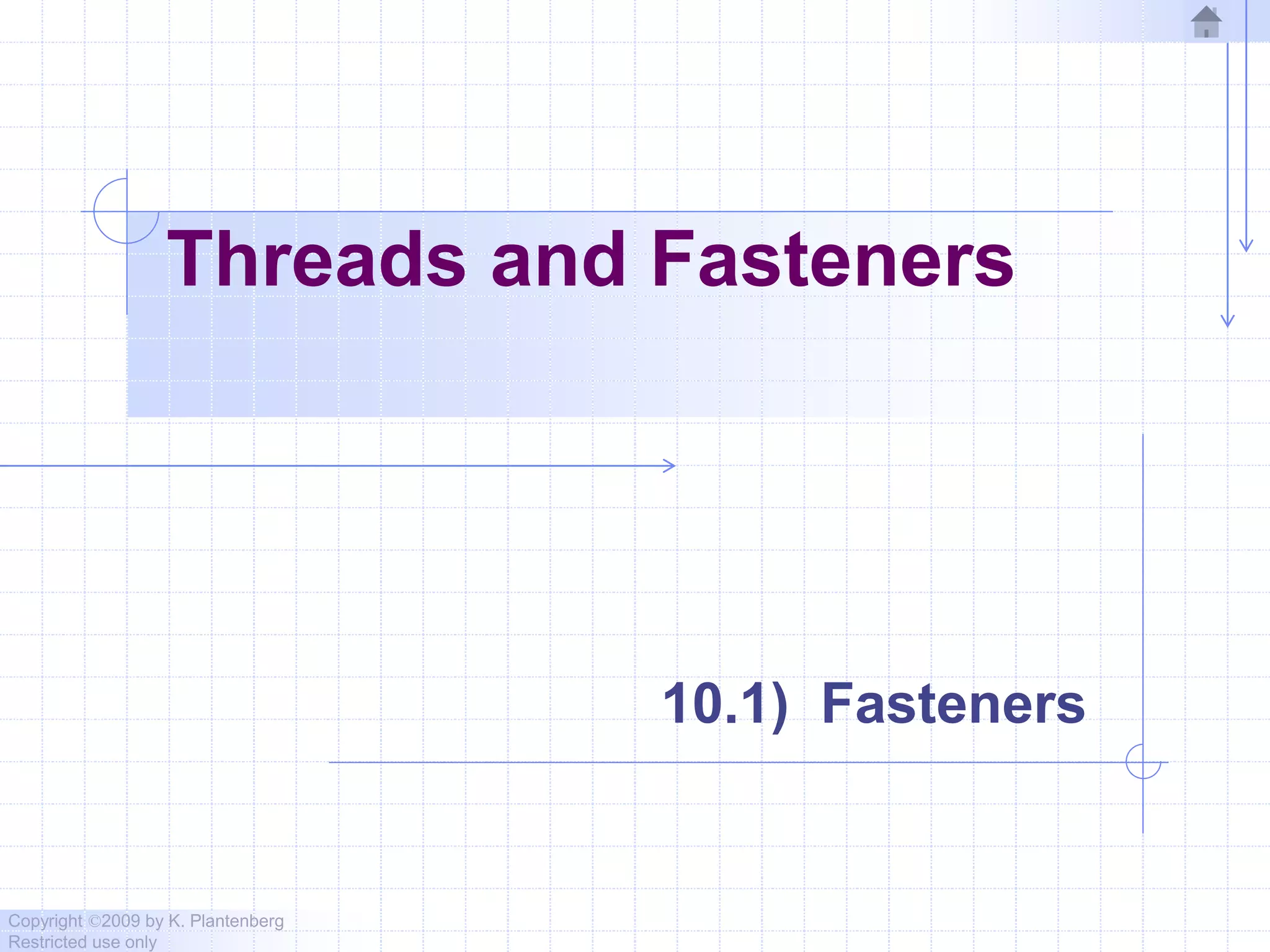 Threads and Fasteners

10.1) Fasteners

Copyright ©2009 by K. Plantenberg
Restricted use only